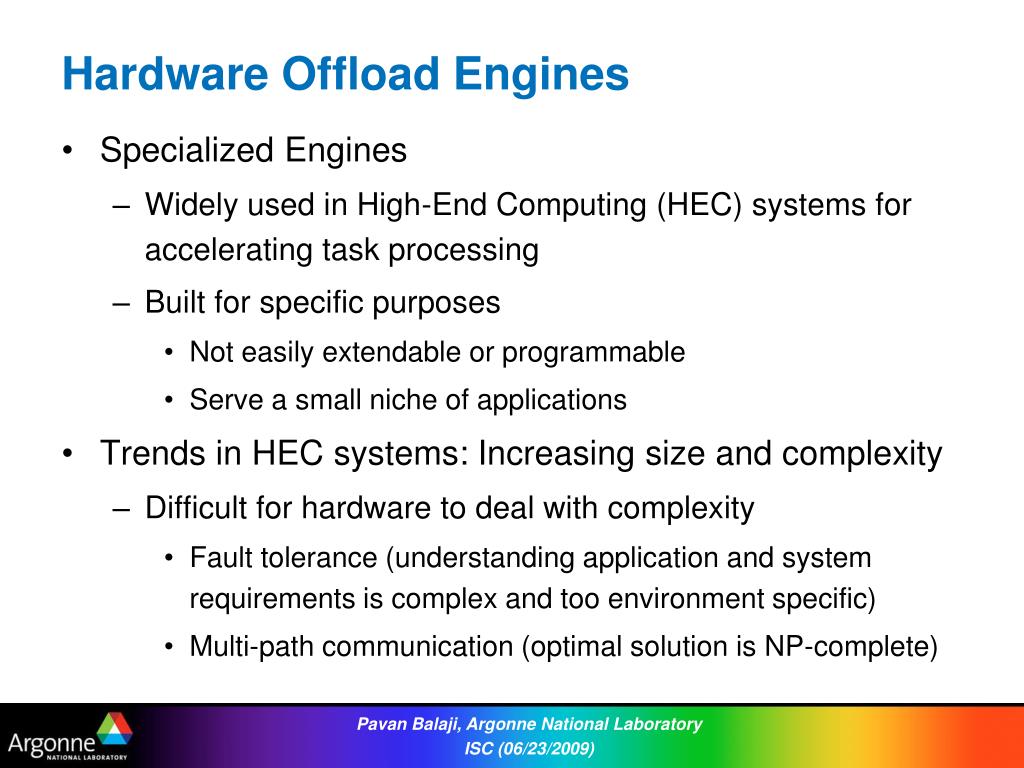 Hardware Offload Engines

• Specialized Engines
– Widely used in High-End Computing (HEC) systems for accelerating task processing
– Built for specific purposes
• Not easily extendable or programmable
• Serve a small niche of applications
• Trends in HEC systems: Increasing size and complexity
– Difficult for hardware to deal with complexity
• Fault tolerance (understanding application and system requirements is complex and too environment specific)
• Multi-path communication (optimal solution is NP-complete)

Argonne NATIONAL LABORATORY

Pavan Balaji, Argonne National Laboratory
ISC (06/23/2009)